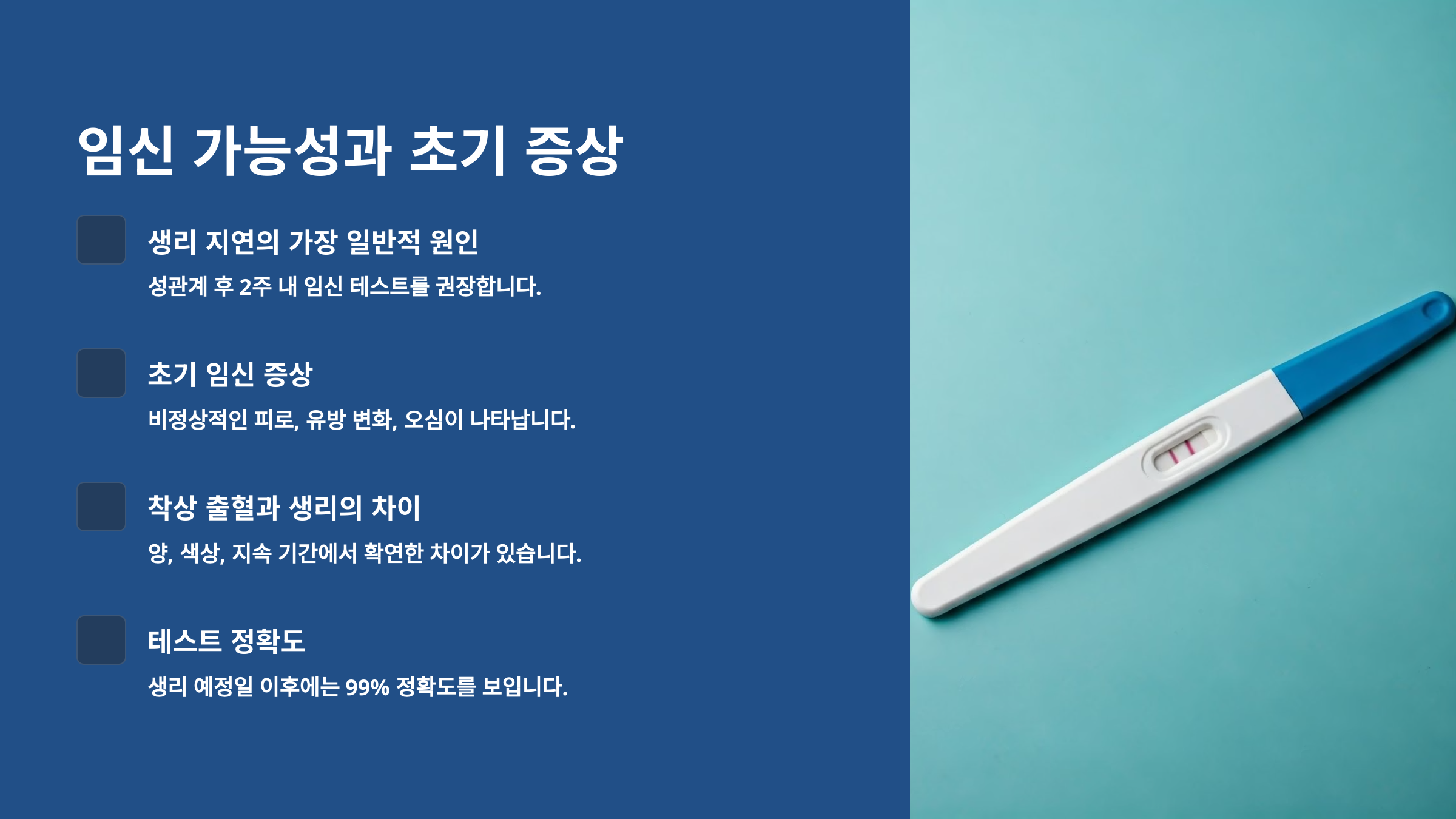 임신 가능성과 초기 증상

생리 지연의 가장 일반적 원인

성관계 후 2주 내 임신 테스트를 권장합니다.

초기 임신 증상

비정상적인 피로, 유방 변화, 오심이 나타납니다.

착상 출혈과 생리의 차이

양, 색상, 지속 기간에서 확연한 차이가 있습니다.

테스트 정확도

생리 예정일 이후에는 99% 정확도를 보입니다.